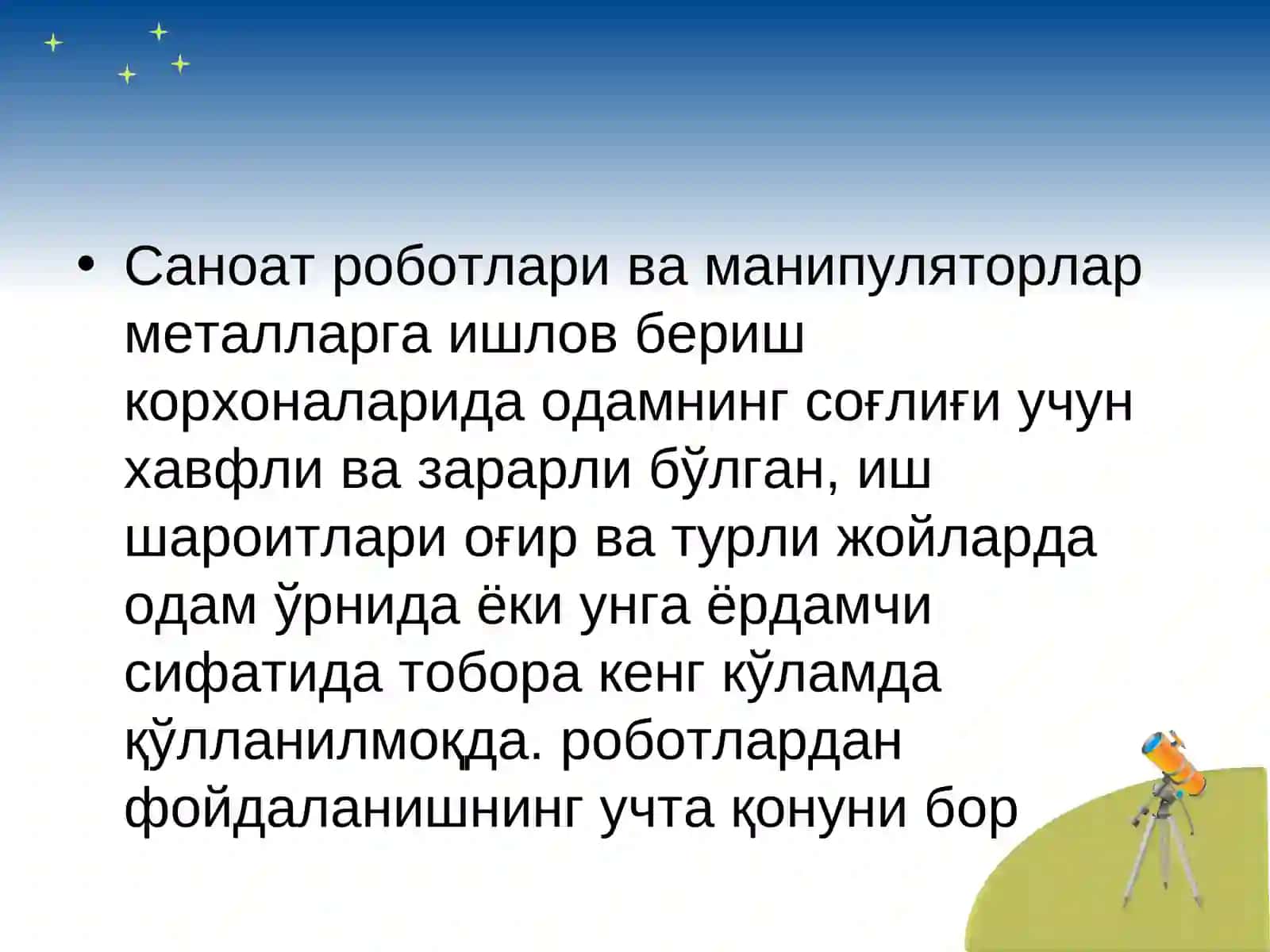 • Саноат роботлари ва манипуляторлар металларга ишлов бериш корхоналарида одамнинг соғлиғи учун хавфли ва зарарли бўлган, иш шароитлари оғир ва турли жойларда одам ўрнида ёки унга ёрдамчи сифатида тобора кенг кўламда қўлланилмоқда. роботлардан фойдаланишнинг учта қонуни бор